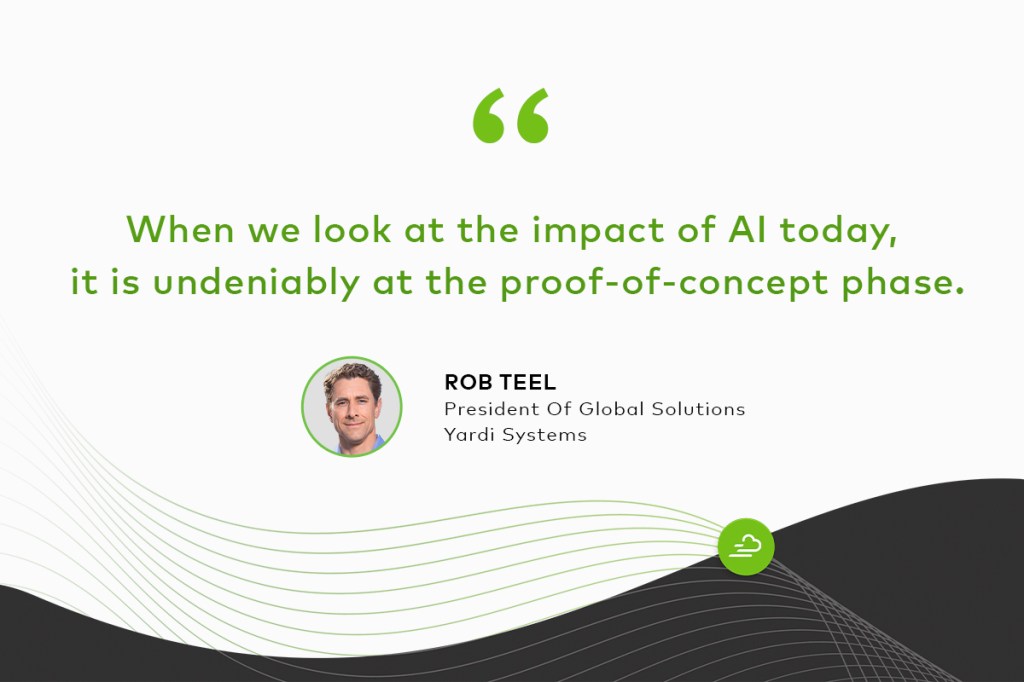 “

When we look at the impact of AI today, it is undeniably at the proof-of-concept phase.

ROB TEEL
President Of Global Solutions
Yardi Systems